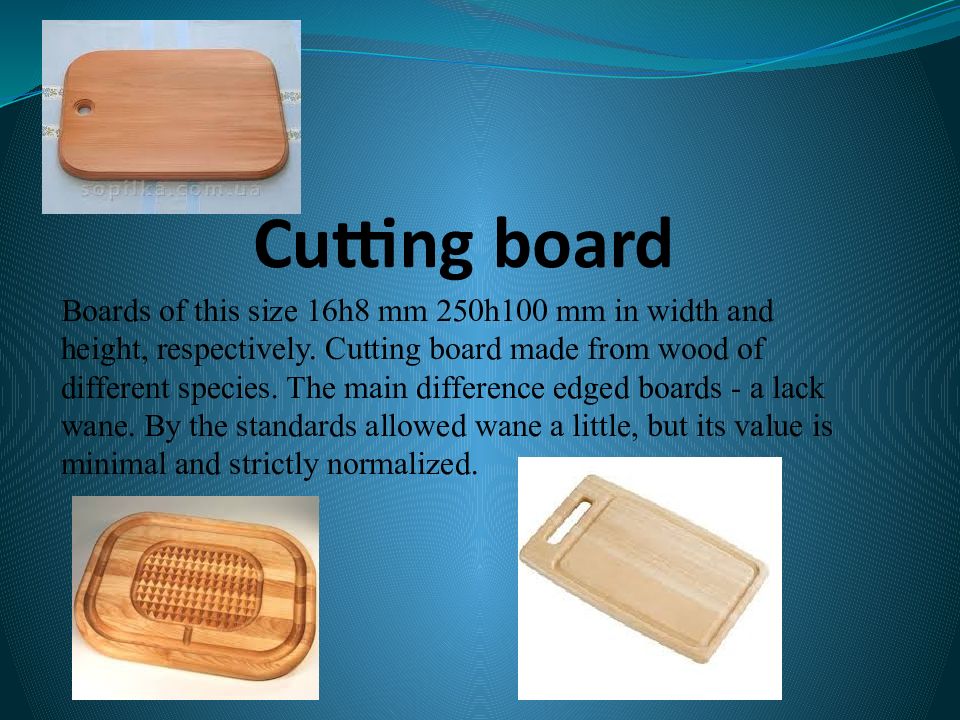 sopilka.com.ua

Cutting board

Boards of this size 16h8 mm 250h100 mm in width and height, respectively. Cutting board made from wood of different species. The main difference edged boards - a lack wane. By the standards allowed wane a little, but its value is minimal and strictly normalized.